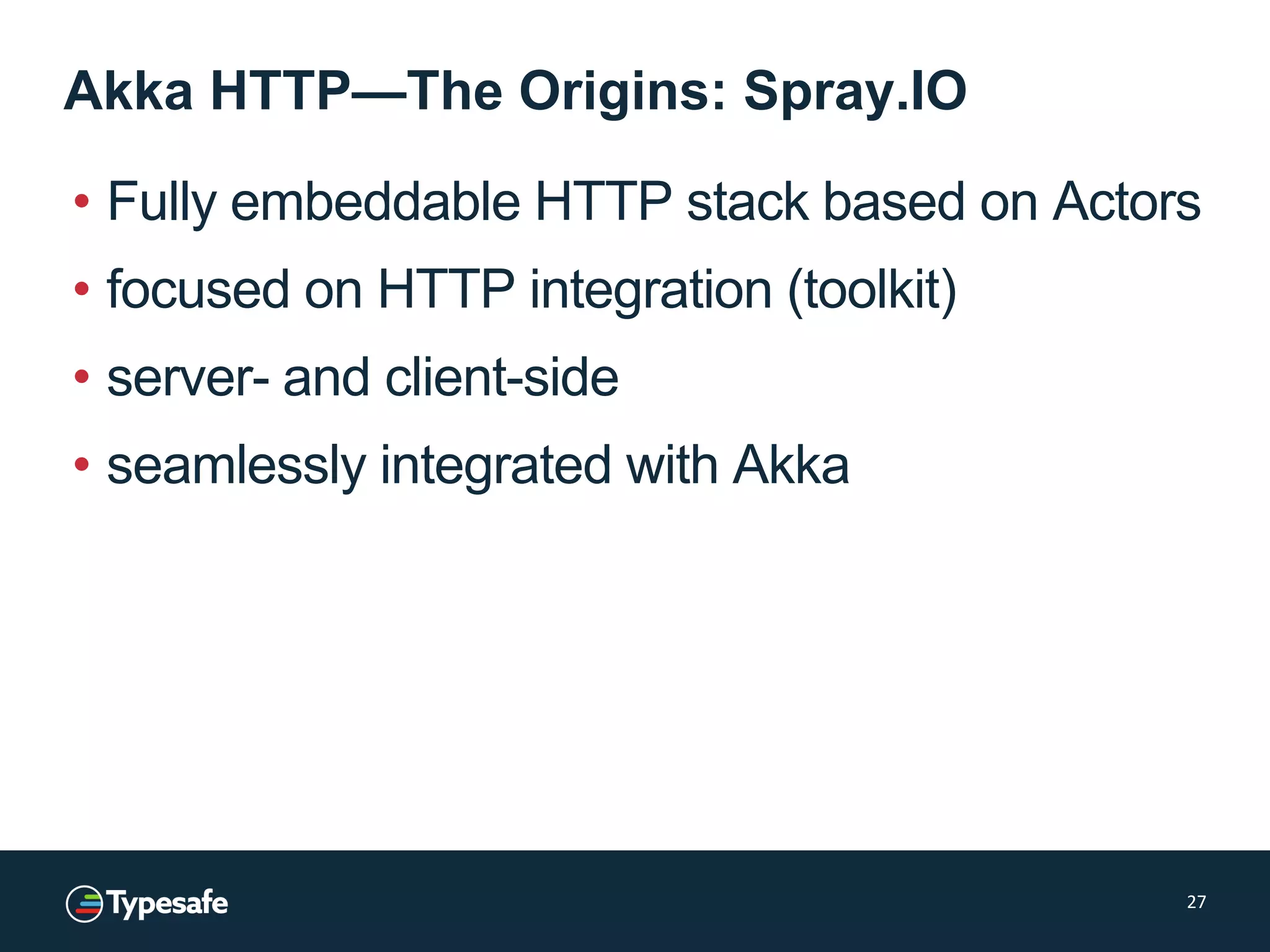 Akka HTTP—The Origins: Spray.IO

• Fully embeddable HTTP stack based on Actors
• focused on HTTP integration (toolkit)
• server- and client-side
• seamlessly integrated with Akka

Typesafe

27